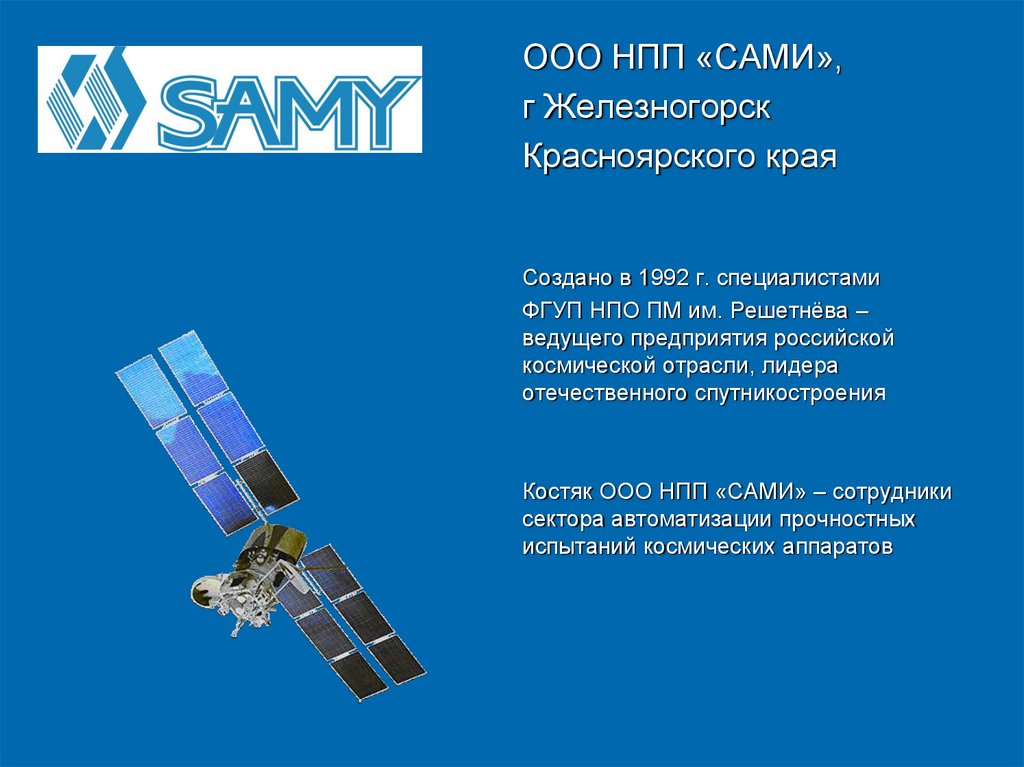 SAMY

ООО НПП «САМИ»,
г Железногорск
Красноярского края

Создано в 1992 г. специалистами ФГУП НПО ПМ им. Решетнёва – ведущего предприятия российской космической отрасли, лидера отечественного спутникостроения

Костяк ООО НПП «САМИ» – сотрудники сектора автоматизации прочностных испытаний космических аппаратов